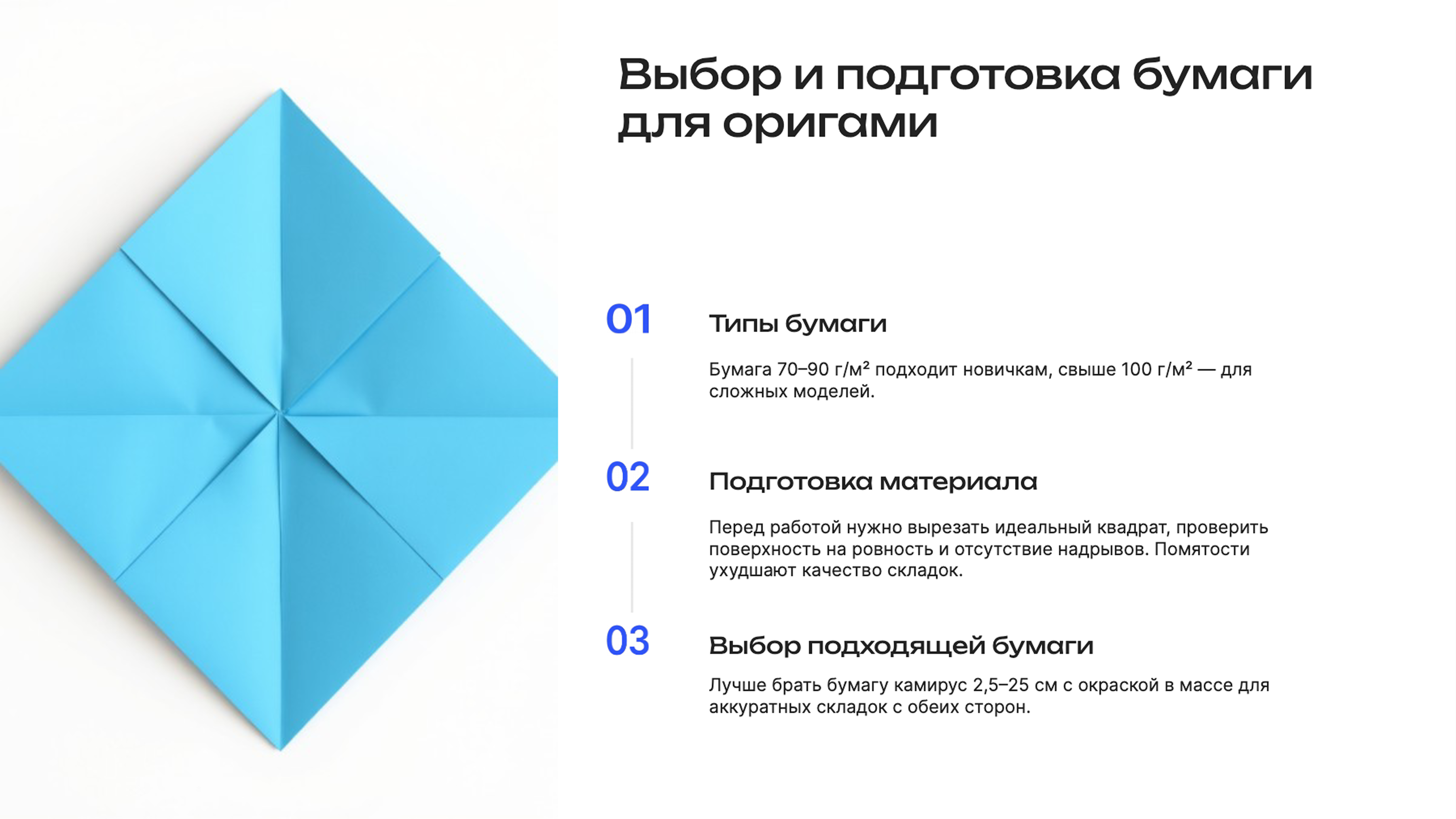 Выбор и подготовка бумаги для оригами

01

Типы бумаги

Бумага 70–90 г/м² подходит новичкам, свыше 100 г/м² — для сложных моделей.

02

Подготовка материала

Перед работой нужно вырезать идеальный квадрат, проверить поверхность на ровность и отсутствие надрывов. Помятости ухудшают качество складок.

03

Выбор подходящей бумаги

Лучше брать бумагу камирус 2,5–25 см с окраской в массе для аккуратных складок с обеих сторон.